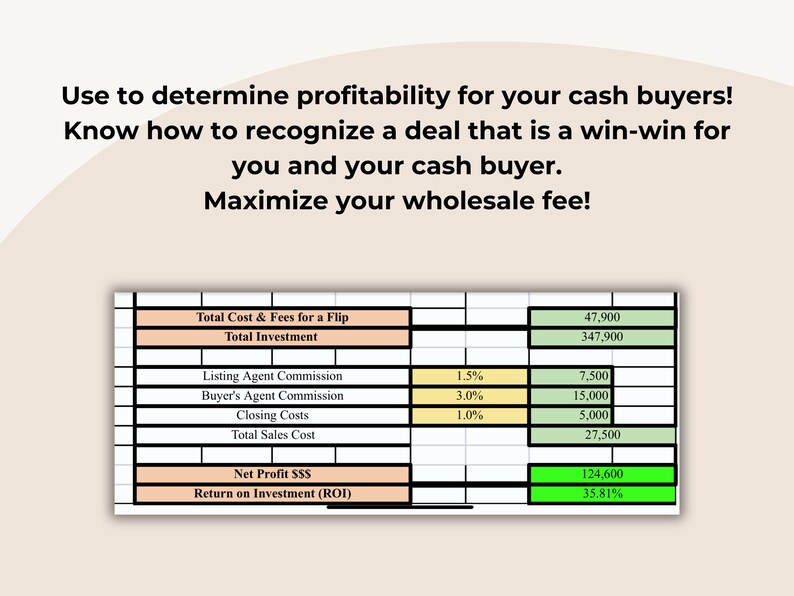 Use to determine profitability for your cash buyers! Know how to recognize a deal that is a win-win for you and your cash buyer.
Maximize your wholesale fee!

| | | |
|---|---|---|
| Total Cost & Fees for a Flip | | 47,900 |
| Total Investment | | 347,900 |
| | | |
| Listing Agent Commission | 1.5% | 7,500 |
| Buyer's Agent Commission | 3.0% | 15,000 |
| Closing Costs | 1.0% | 5,000 |
| Total Sales Cost | | 27,500 |
| | | |
| Net Profit $$$ | | 124,600 |
| Return on Investment (ROI) | | 35.81% |